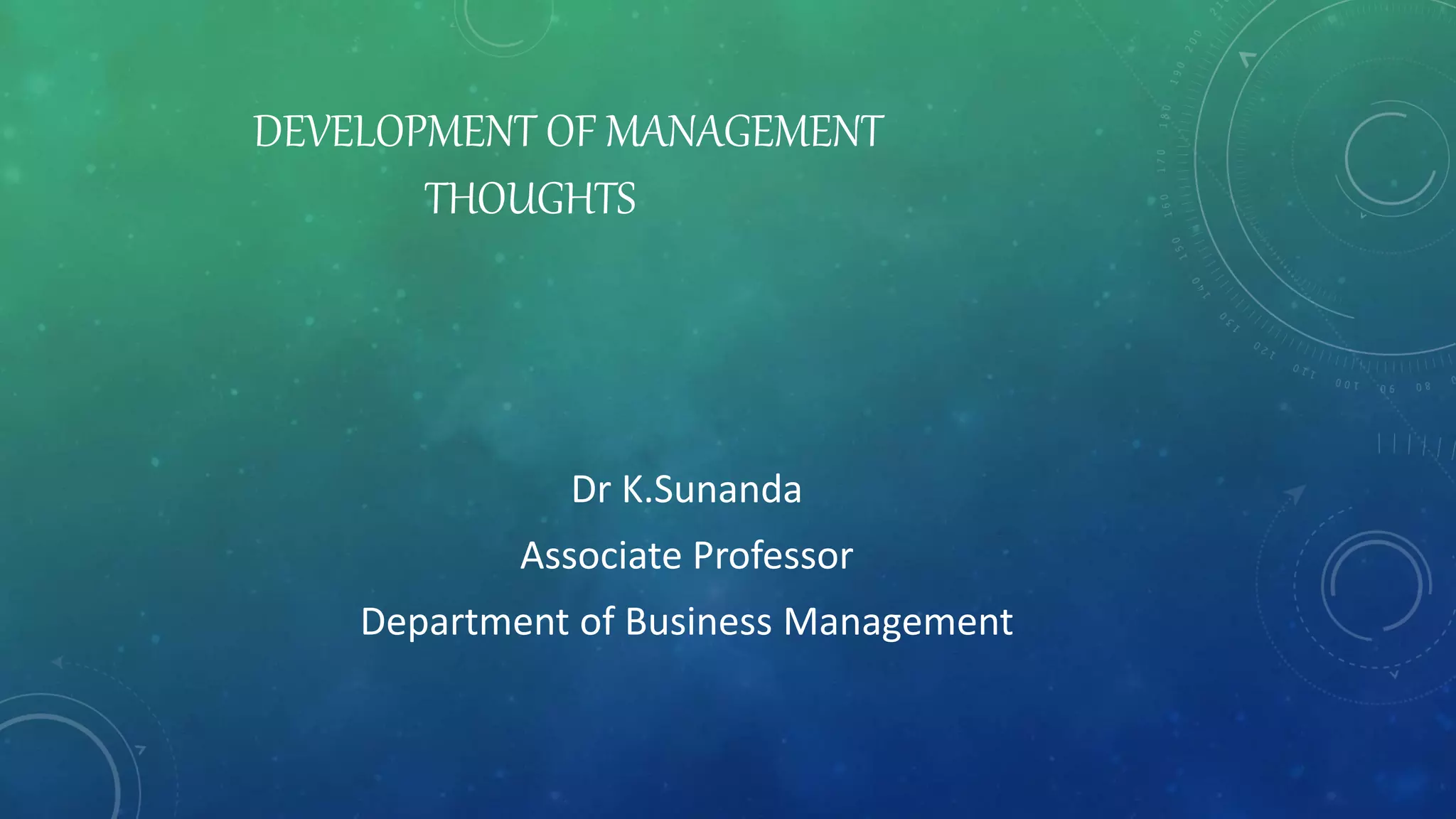 DEVELOPMENT OF MANAGEMENT THOUGHTS

Dr K.Sunanda

Associate Professor

Department of Business Management